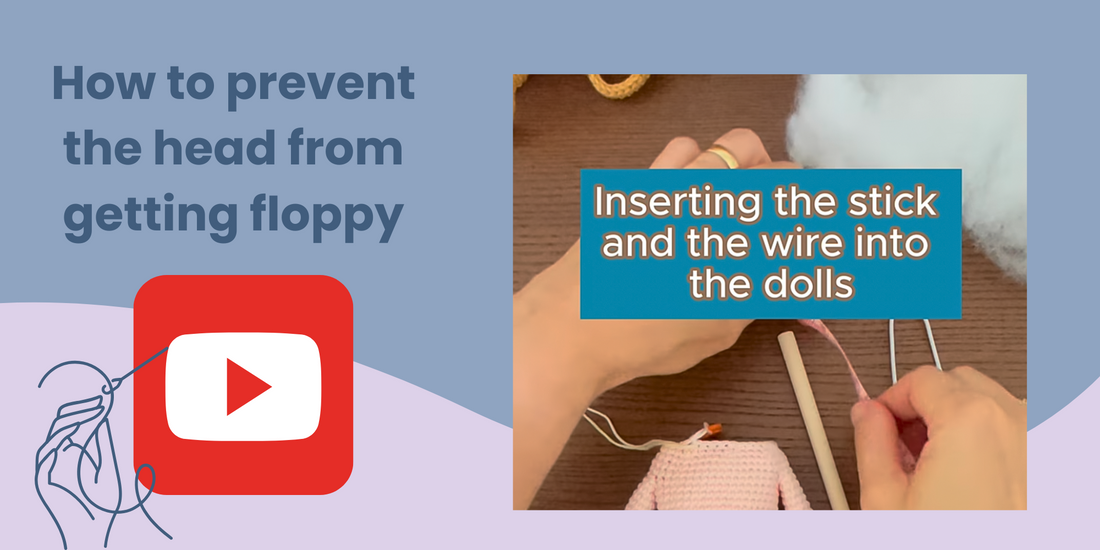 How to prevent the head from getting floppy

Inserting the stick and the wire into the dolls